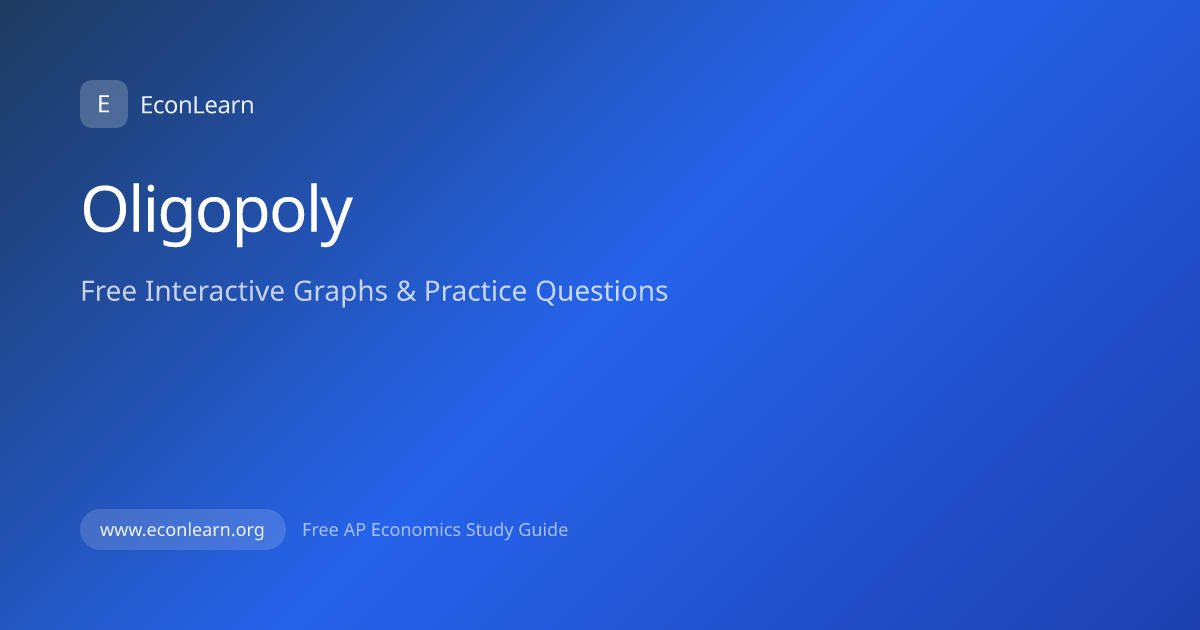 E EconLearn

Oligopoly

Free Interactive Graphs & Practice Questions

www.econlearn.org Free AP Economics Study Guide